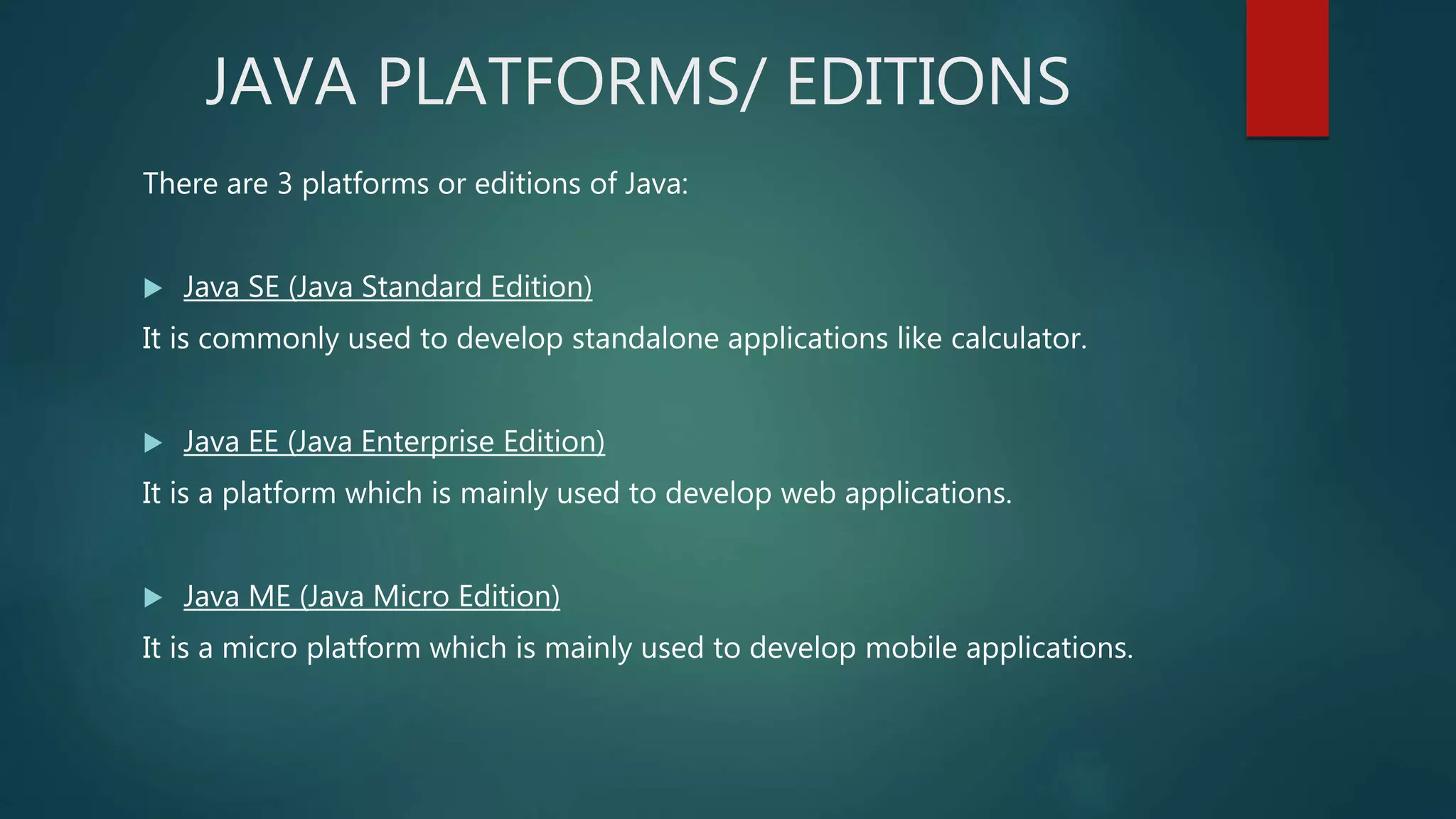 JAVA PLATFORMS/ EDITIONS

There are 3 platforms or editions of Java:

Java SE (Java Standard Edition)
It is commonly used to develop standalone applications like calculator.

Java EE (Java Enterprise Edition)
It is a platform which is mainly used to develop web applications.

Java ME (Java Micro Edition)
It is a micro platform which is mainly used to develop mobile applications.